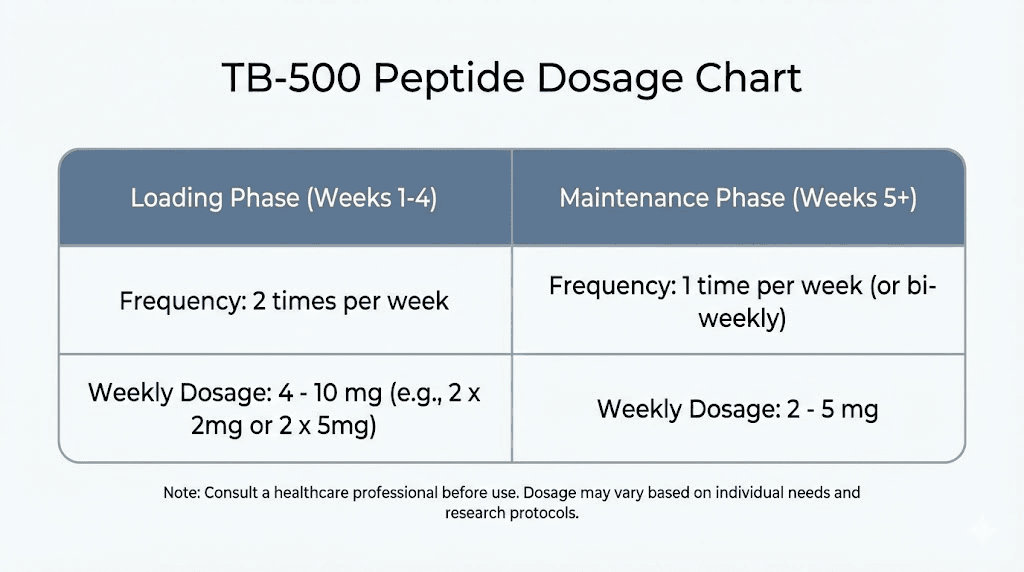 TB-500 Peptide Dosage Chart

| Loading Phase (Weeks 1-4) | Maintenance Phase (Weeks 5+) |
|---|---|
| Frequency: 2 times per week | Frequency: 1 time per week (or bi-weekly) |
| Weekly Dosage: 4 - 10 mg (e.g., 2 x 2mg or 2 x 5mg) | Weekly Dosage: 2 - 5 mg |

Note: Consult a healthcare professional before use. Dosage may vary based on individual needs and research protocols.